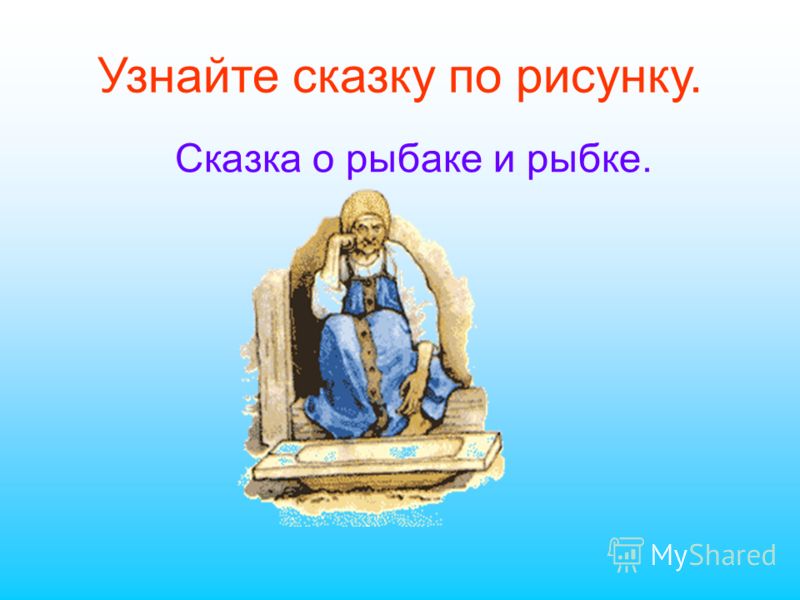 Узнайте сказку по рисунку.

Сказка о рыбаке и рыбке.

MyShared